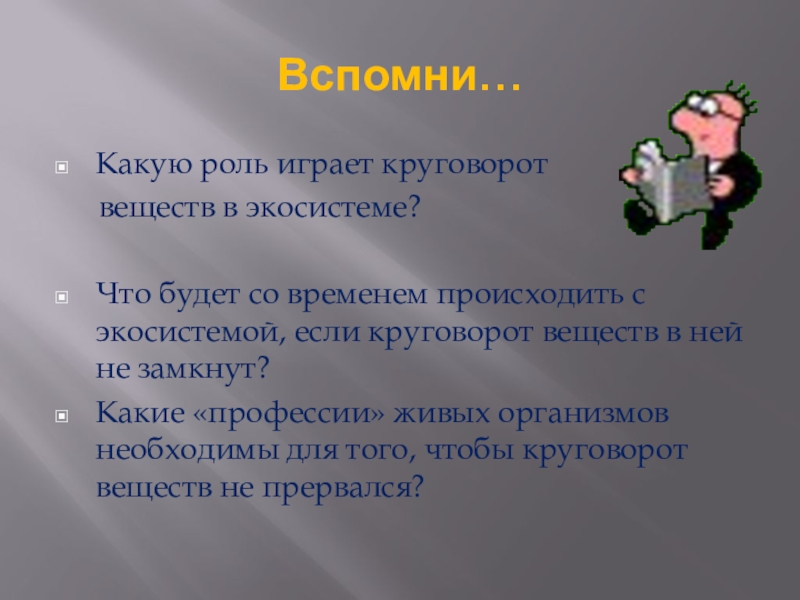 Вспомни…

Какую роль играет круговорот веществ в экосистеме?

Что будет со временем происходить с экосистемой, если круговорот веществ в ней не замкнут?

Какие «профессии» живых организмов необходимы для того, чтобы круговорот веществ не прервался?